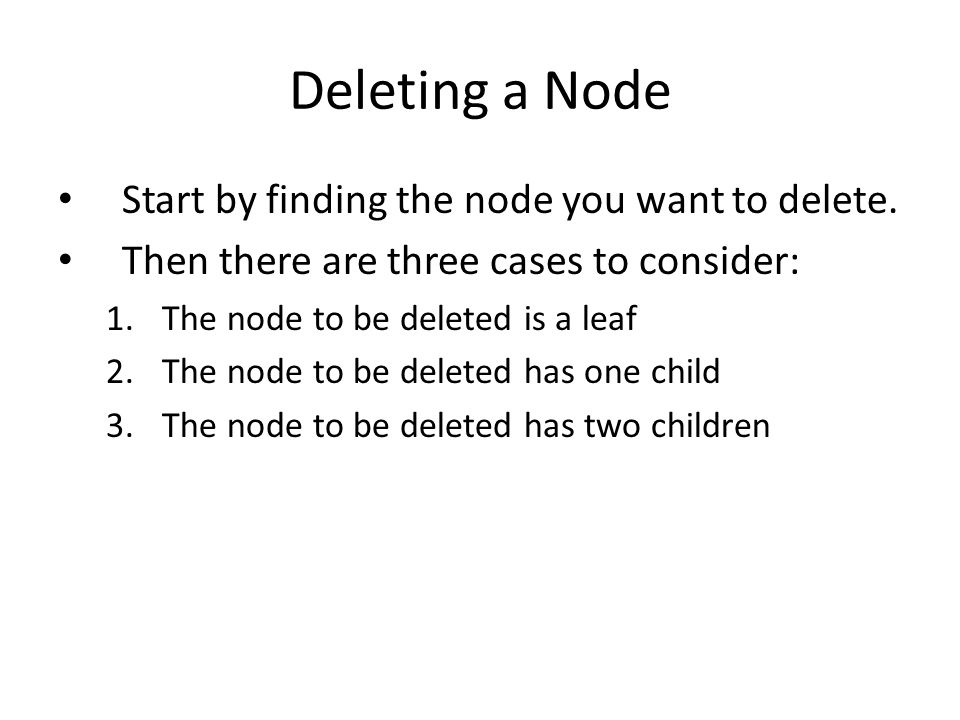 Deleting a Node

• Start by finding the node you want to delete.
• Then there are three cases to consider:
1. The node to be deleted is a leaf
2. The node to be deleted has one child
3. The node to be deleted has two children